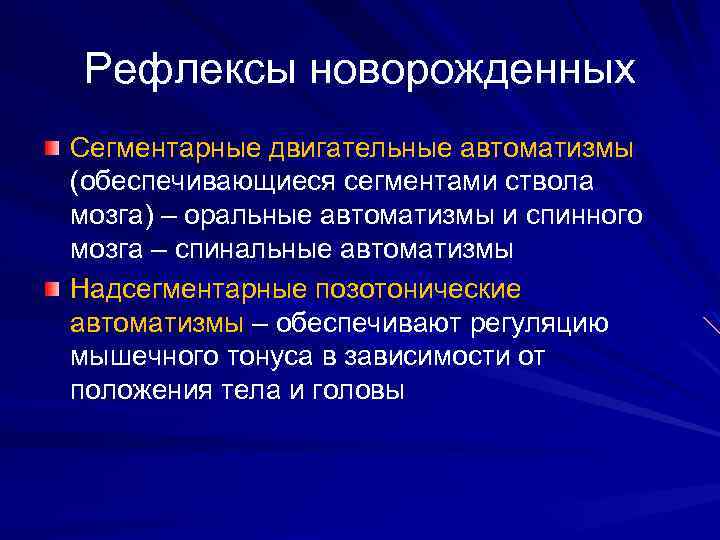 Рефлексы новорожденных

Сегментарные двигательные автоматизмы (обеспечивающиеся сегментами ствола мозга) – оральные автоматизмы и спинного мозга – спинальные автоматизмы

Надсегментарные позотонические автоматизмы – обеспечивают регуляцию мышечного тонуса в зависимости от положения тела и головы